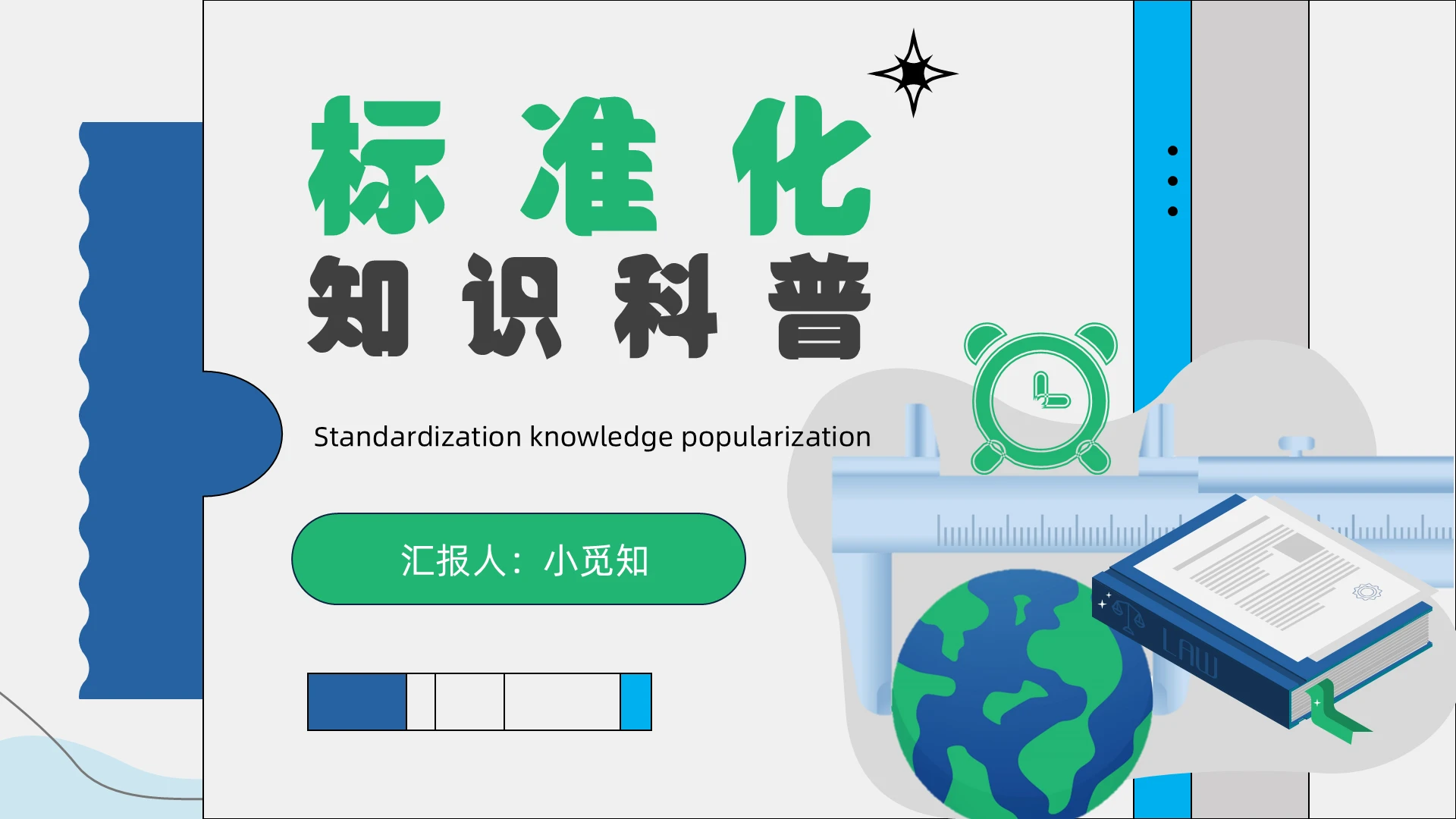 标准化
知识科普

Standardization knowledge popularization

汇报人：小觅知

LAW